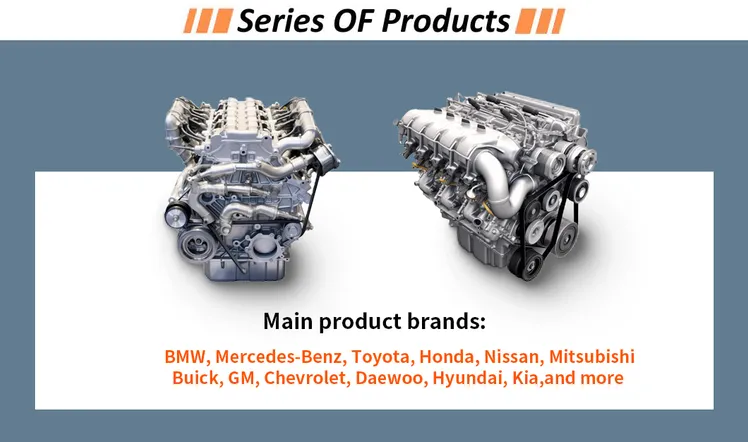 Series OF Products

Main product brands:

BMW, Mercedes-Benz, Toyota, Honda, Nissan, Mitsubishi
Buick, GM, Chevrolet, Daewoo, Hyundai, Kia,and more